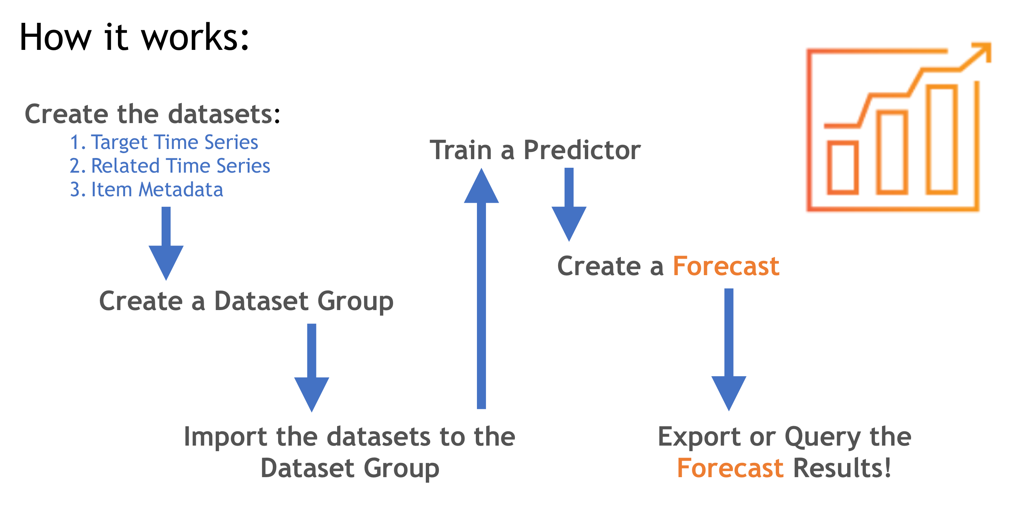 How it works:

Create the datasets:
1. Target Time Series
2. Related Time Series
3. Item Metadata

Create a Dataset Group

Import the datasets to the Dataset Group

Train a Predictor

Create a Forecast

Export or Query the Forecast Results!